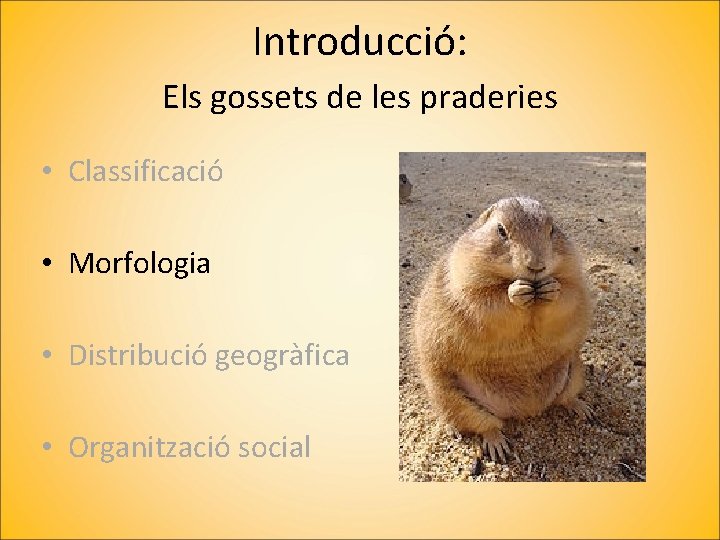 Introducció:
Els gossets de les praderies

• Classificació

• Morfologia

• Distribució geogràfica

• Organització social